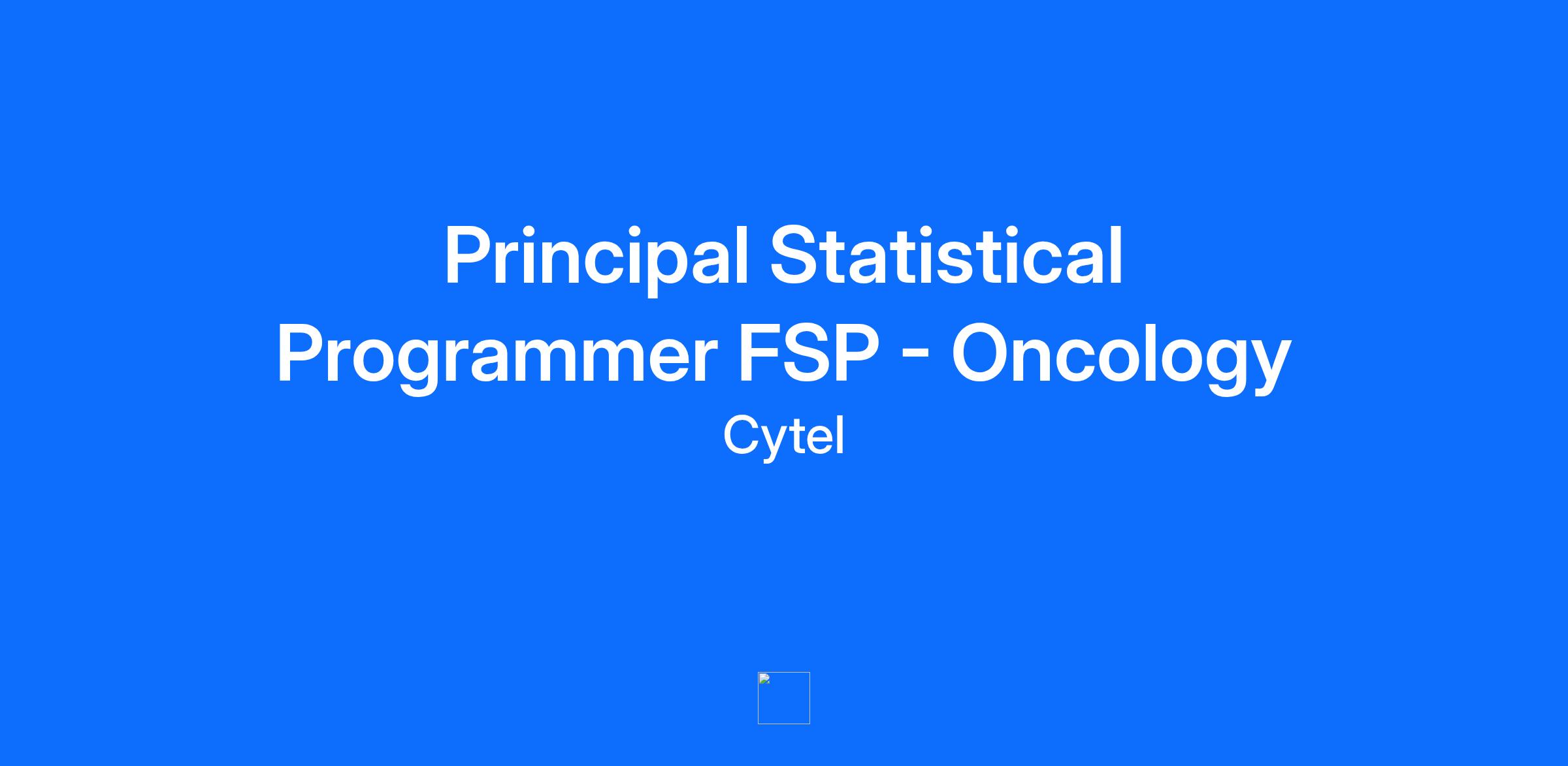 Principal Statistical Programmer FSP - Oncology

Cytel